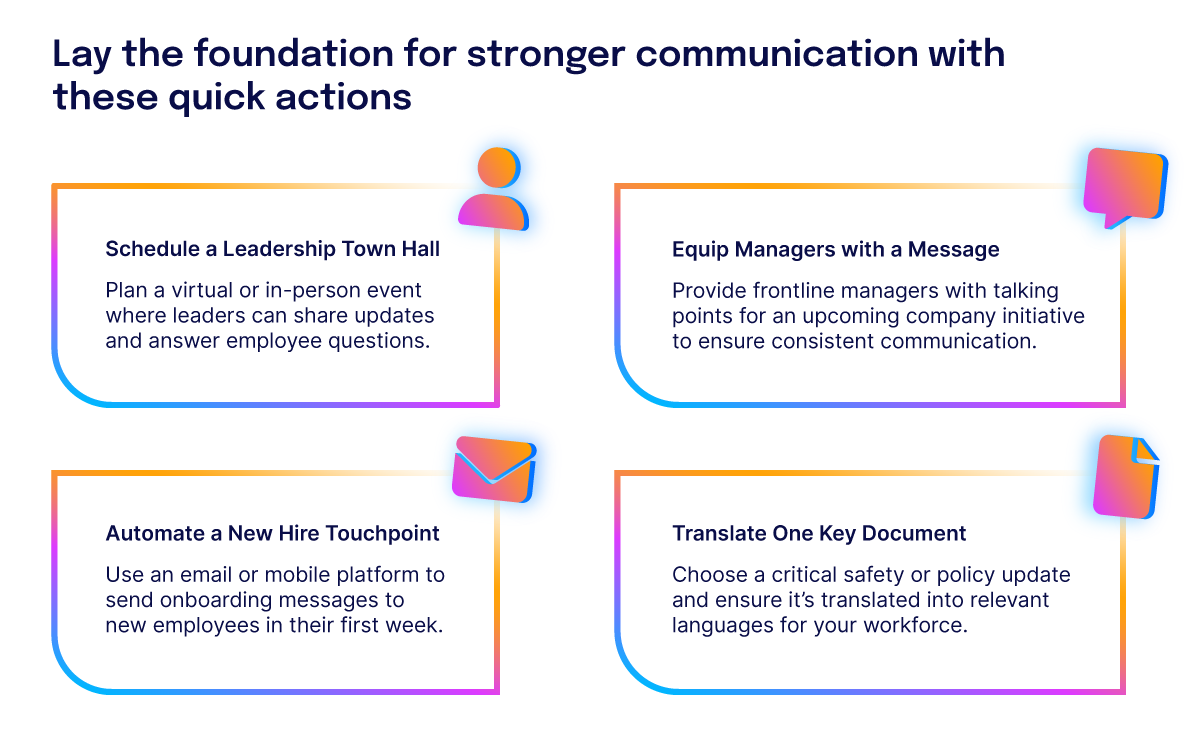 Lay the foundation for stronger communication with these quick actions

Schedule a Leadership Town Hall

Plan a virtual or in-person event where leaders can share updates and answer employee questions.

Equip Managers with a Message

Provide frontline managers with talking points for an upcoming company initiative to ensure consistent communication.

Automate a New Hire Touchpoint

Use an email or mobile platform to send onboarding messages to new employees in their first week.

Translate One Key Document

Choose a critical safety or policy update and ensure it's translated into relevant languages for your workforce.